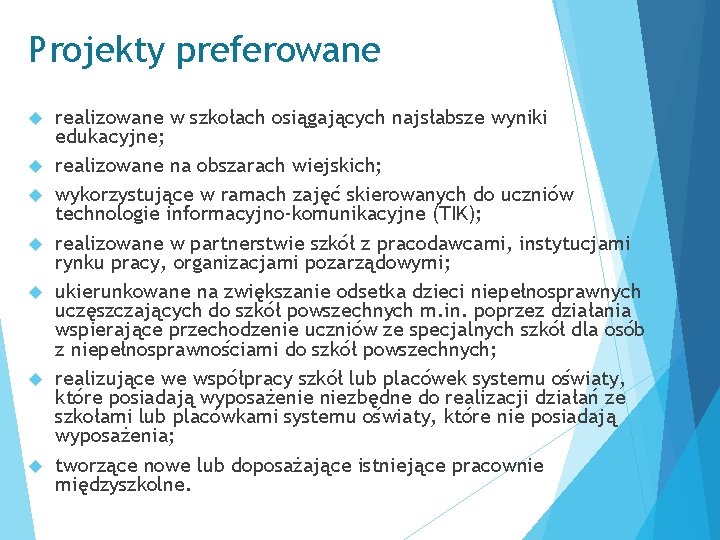 Projekty preferowane

realizowane w szkołach osiągających najsłabsze wyniki edukacyjne;

realizowane na obszarach wiejskich;

wykorzystujące w ramach zajęć skierowanych do uczniów technologie informacyjno-komunikacyjne (TIK);

realizowane w partnerstwie szkół z pracodawcami, instytucjami rynku pracy, organizacjami pozarządowymi;

ukierunkowane na zwiększanie odsetka dzieci niepełnosprawnych uczęszczających do szkół powszechnych m.in. poprzez działania wspierające przechodzenie uczniów ze specjalnych szkół dla osób z niepełnosprawnościami do szkół powszechnych;

realizujące we współpracy szkół lub placówek systemu oświaty, które posiadają wyposażenie niezbędne do realizacji działań ze szkołami lub placówkami systemu oświaty, które nie posiadają wyposażenia;

tworzące nowe lub doposażające istniejące pracownie międzyszkolne.